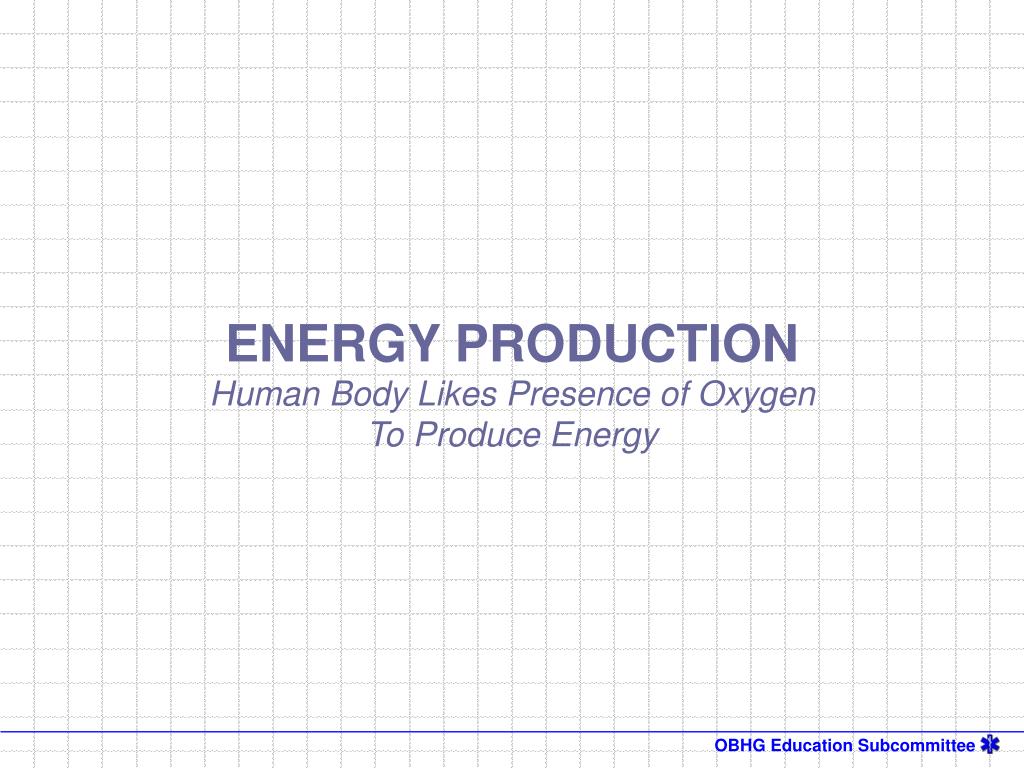 ENERGY PRODUCTION
Human Body Likes Presence of Oxygen
To Produce Energy

OBHG Education Subcommittee